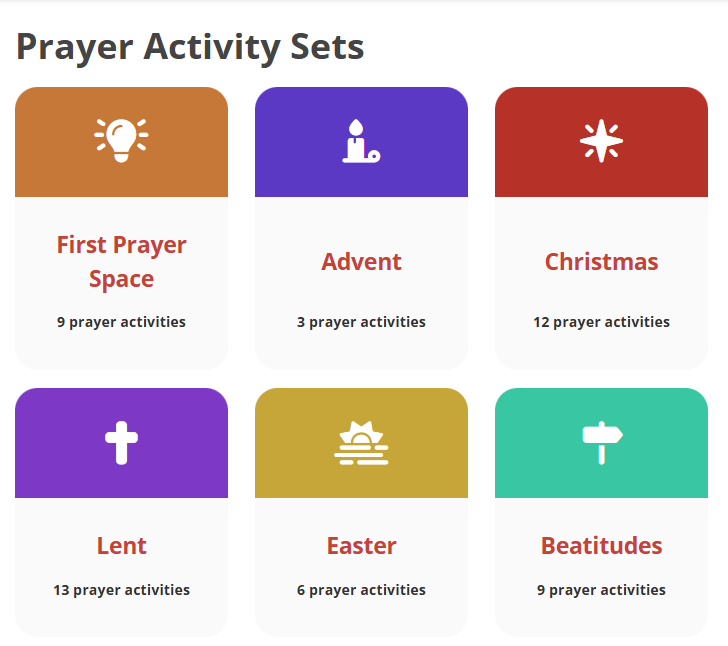 Prayer Activity Sets

First Prayer Space

9 prayer activities

Advent

3 prayer activities

Christmas

12 prayer activities

Lent

13 prayer activities

Easter

6 prayer activities

Beatitudes

9 prayer activities